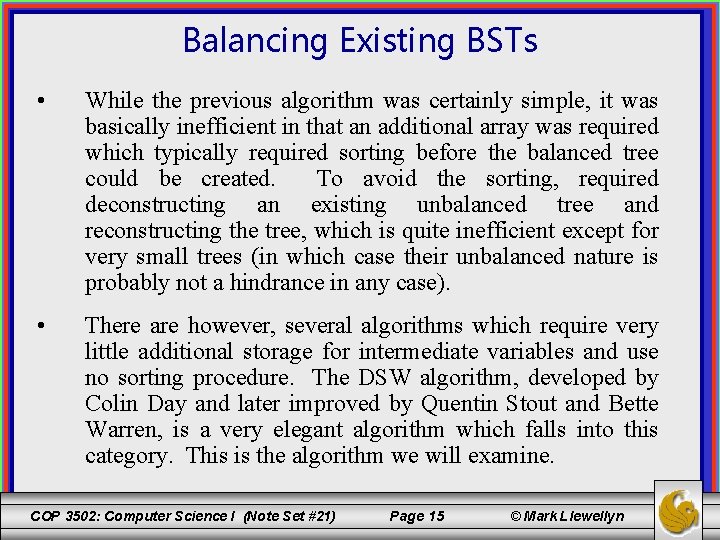 Balancing Existing BSTs

• While the previous algorithm was certainly simple, it was basically inefficient in that an additional array was required which typically required sorting before the balanced tree could be created. To avoid the sorting, required deconstructing an existing unbalanced tree and reconstructing the tree, which is quite inefficient except for very small trees (in which case their unbalanced nature is probably not a hindrance in any case).

• There are however, several algorithms which require very little additional storage for intermediate variables and use no sorting procedure. The DSW algorithm, developed by Colin Day and later improved by Quentin Stout and Bette Warren, is a very elegant algorithm which falls into this category. This is the algorithm we will examine.

COP 3502: Computer Science I (Note Set #21) Page 15 © Mark Llewellyn